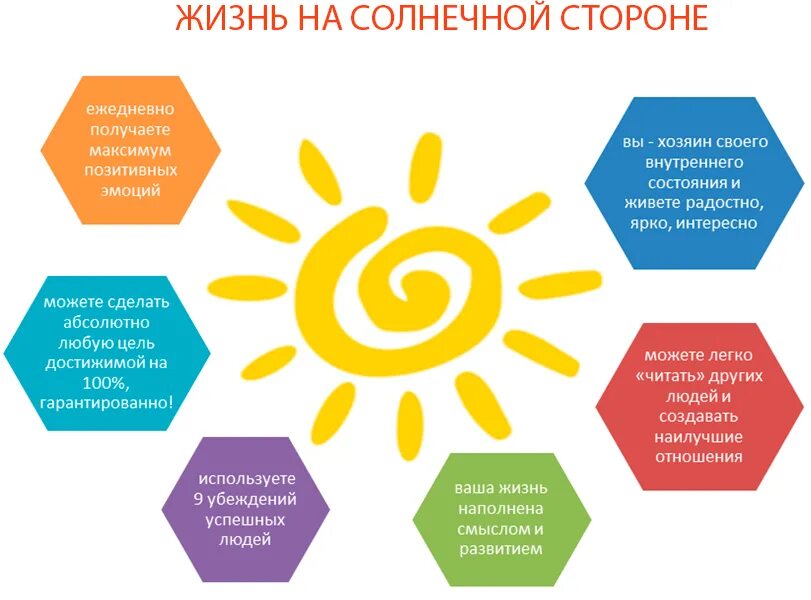 ЖИЗНЬ НА СОЛНЕЧНОЙ СТОРОНЕ

ежедневно получаете максимум позитивных эмоций

вы - хозяин своего внутреннего состояния и живете радостно, ярко, интересно

можете сделать абсолютно любую цель достижимой на 100%, гарантированно!

можете легко «читать» других людей и создавать наилучшие отношения

используете 9 убеждений успешных людей

ваша жизнь наполнена смыслом и развитием